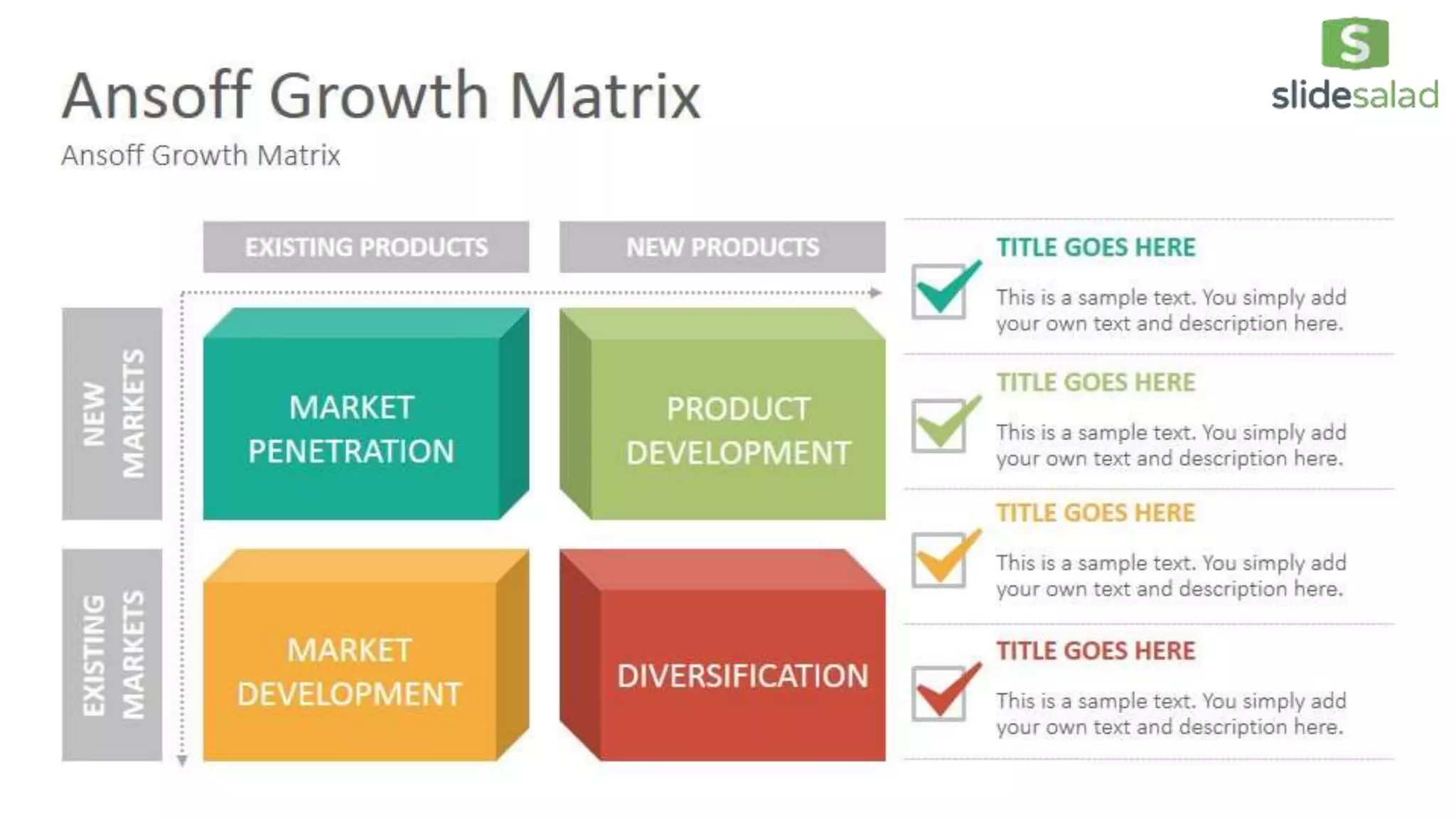 Ansoff Growth Matrix

Ansoff Growth Matrix

S
slidesalad

EXISTING PRODUCTS

NEW PRODUCTS

NEW MARKETS

EXISTING MARKETS

MARKET PENETRATION

PRODUCT DEVELOPMENT

MARKET DEVELOPMENT

DIVERSIFICATION

TITLE GOES HERE

This is a sample text. You simply add your own text and description here.

TITLE GOES HERE

This is a sample text. You simply add your own text and description here.

TITLE GOES HERE

This is a sample text. You simply add your own text and description here.

TITLE GOES HERE

This is a sample text. You simply add your own text and description here.